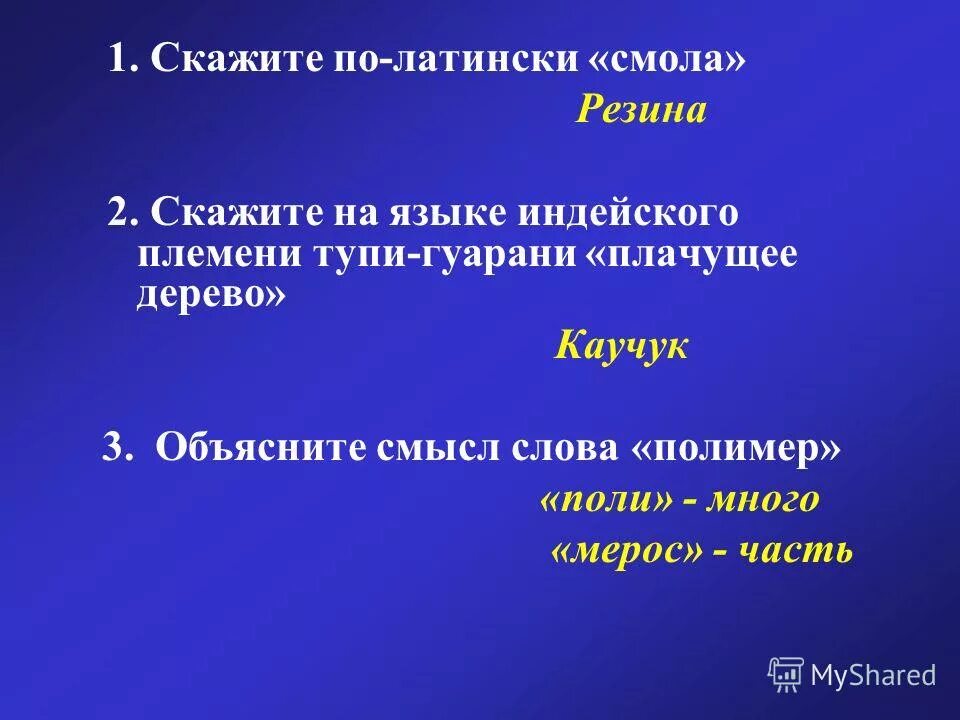 1. Скажите по-латински «смола»

Резина

2. Скажите на языке индейского племени тупи-гуарани «плачущее дерево»

Каучук

3. Объясните смысл слова «полимер»

«поли» - много

«мерос» - часть

MyShared